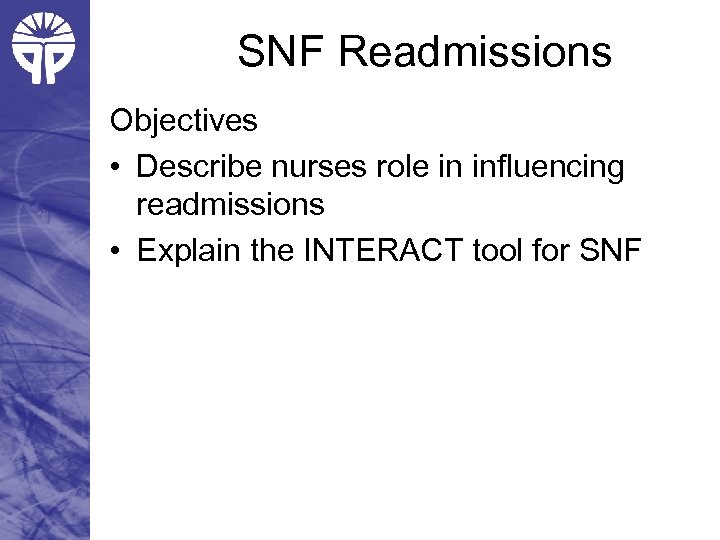 SNF Readmissions

Objectives

• Describe nurses role in influencing readmissions

• Explain the INTERACT tool for SNF